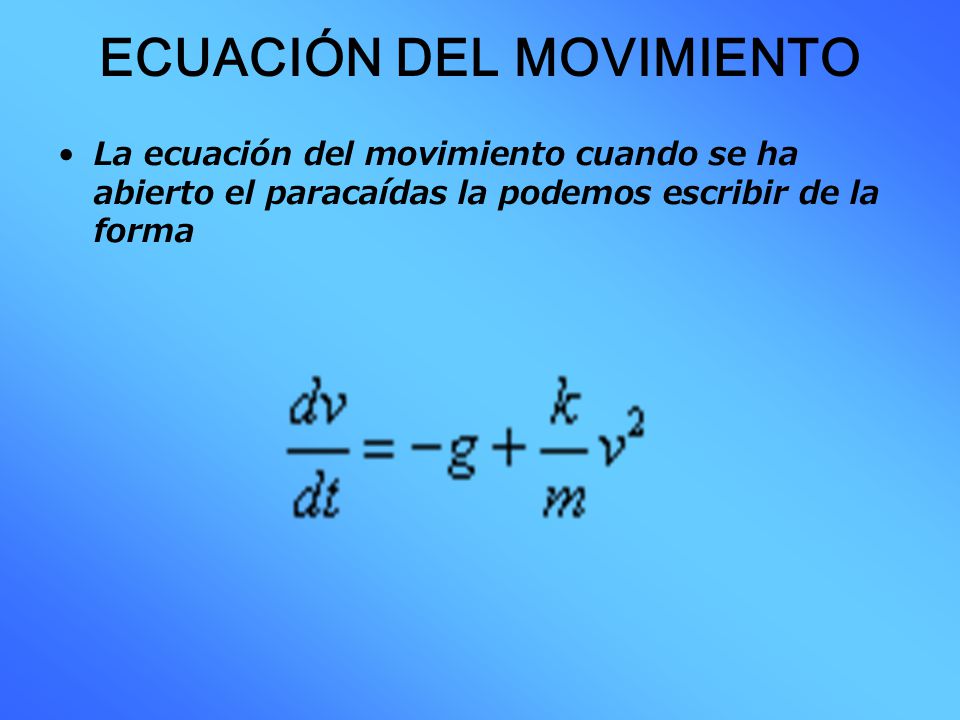 ECUACIÓN DEL MOVIMIENTO

• La ecuación del movimiento cuando se ha abierto el paracaídas la podemos escribir de la forma

$\frac{dv}{dt} = -g + \frac{k}{m}v^2$